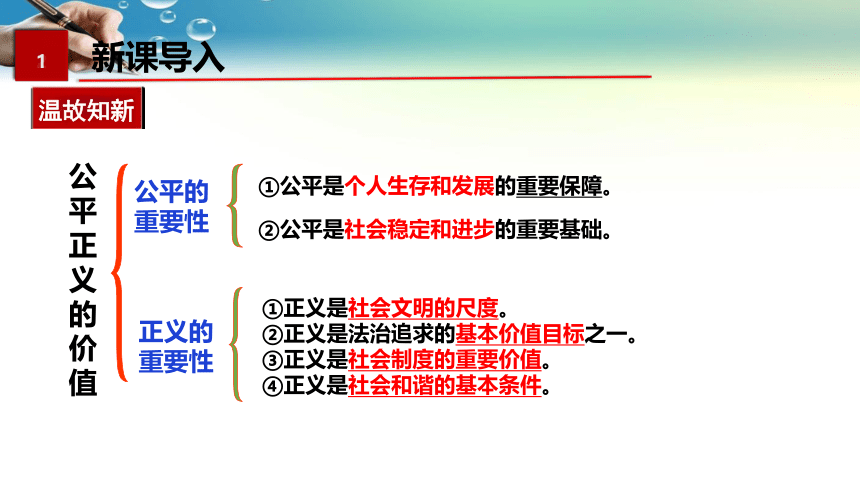 1 新课导入

温故知新

公平正义的价值

公平的重要性

①公平是个人生存和发展的重要保障。

②公平是社会稳定和进步的重要基础。

正义的重要性

①正义是社会文明的尺度。

②正义是法治追求的基本价值目标之一。

③正义是社会制度的重要价值。

④正义是社会和谐的基本条件。